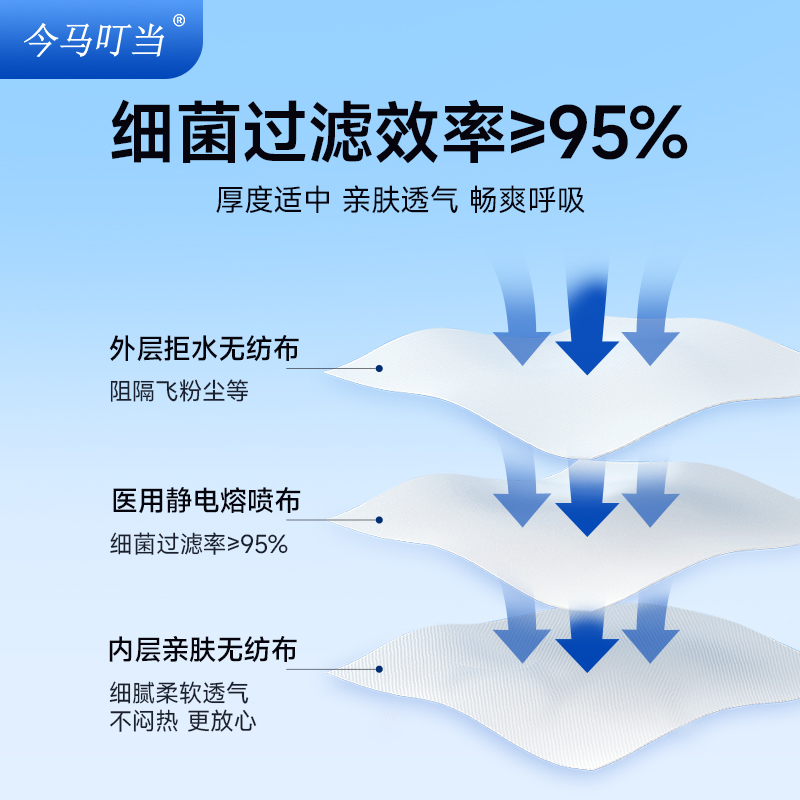 今马叮当®

细菌过滤效率≥95%

厚度适中 亲肤透气 畅爽呼吸

外层拒水无纺布
阻隔飞粉尘等

医用静电熔喷布
细菌过滤率≥95%

内层亲肤无纺布
细腻柔软透气
不闷热 更放心